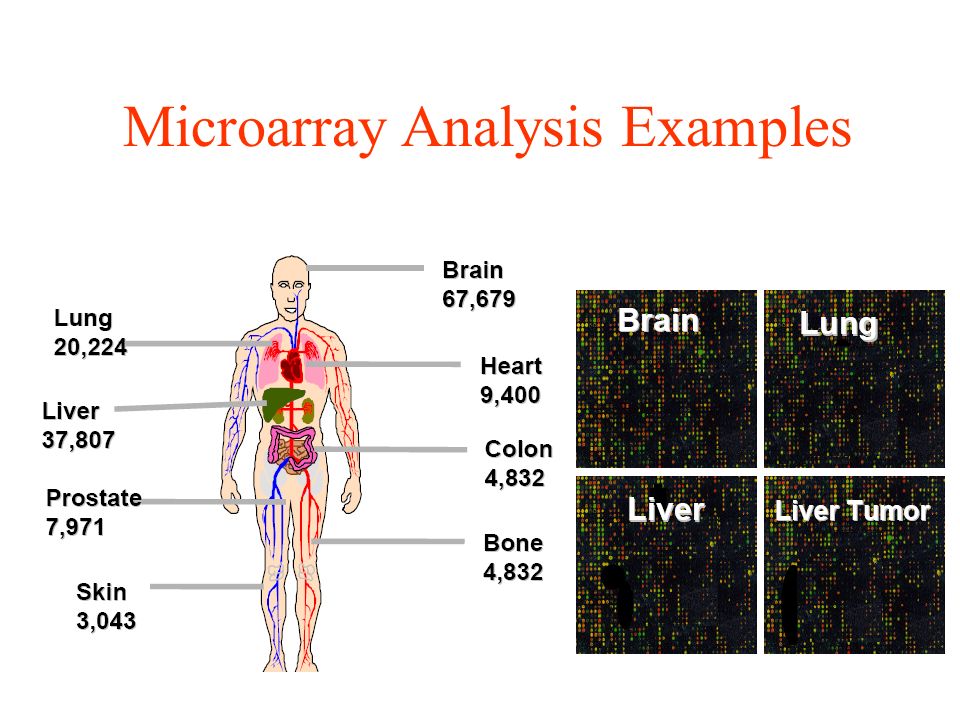 Microarray Analysis Examples

Lung
20,224

Liver
37,807

Prostate
7,971

Skin
3,043

Brain
67,679

Heart
9,400

Colon
4,832

Bone
4,832

Brain

Lung

Liver

Liver Tumor